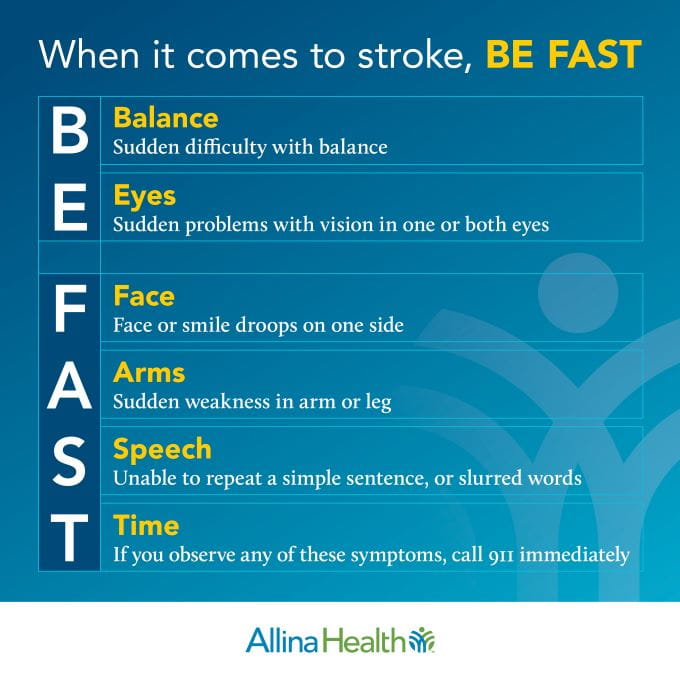 When it comes to stroke, BE FAST

B Balance
Sudden difficulty with balance

E Eyes
Sudden problems with vision in one or both eyes

F Face
Face or smile droops on one side

A Arms
Sudden weakness in arm or leg

S Speech
Unable to repeat a simple sentence, or slurred words

T Time
If you observe any of these symptoms, call 911 immediately

Allina Health